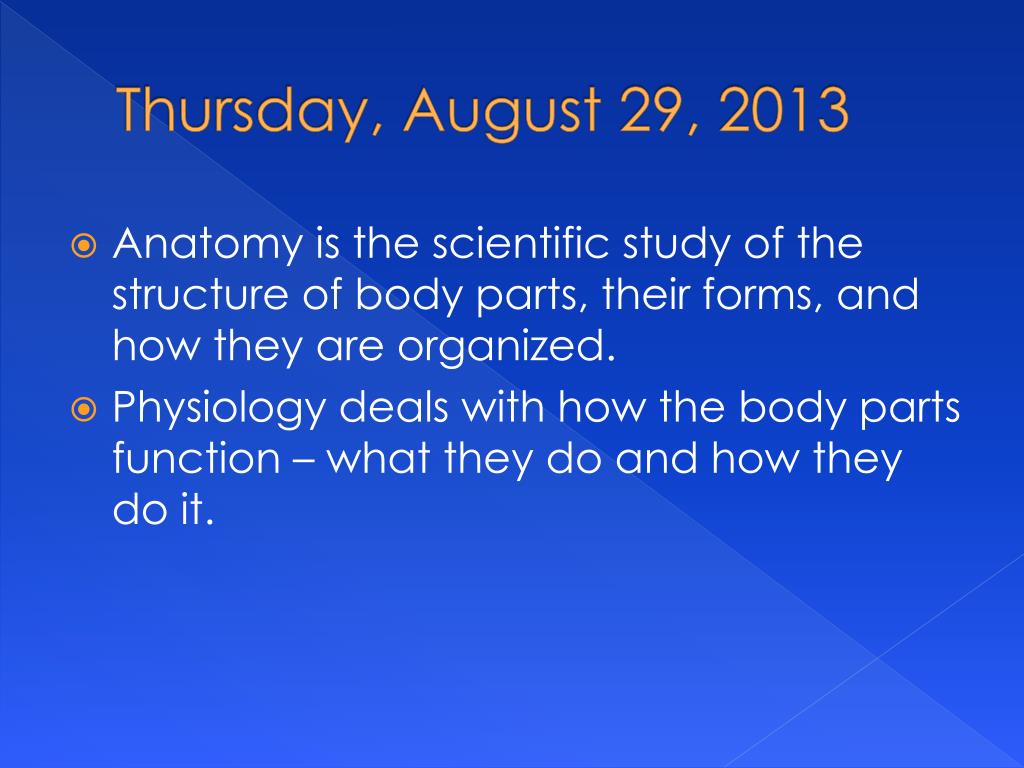 Thursday, August 29, 2013

• Anatomy is the scientific study of the structure of body parts, their forms, and how they are organized.
• Physiology deals with how the body parts function – what they do and how they do it.